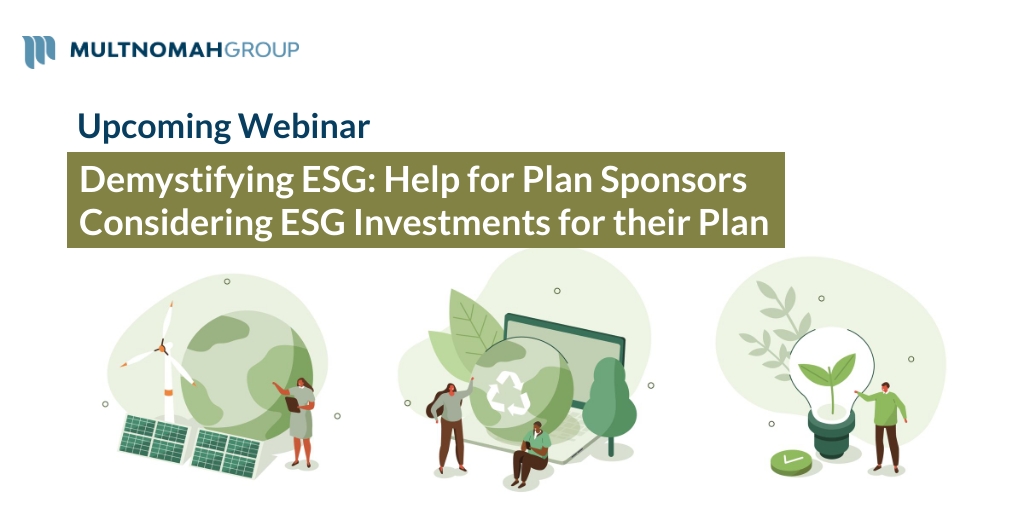 MULTNOMAHGROUP

Upcoming Webinar

Demystifying ESG: Help for Plan Sponsors Considering ESG Investments for their Plan